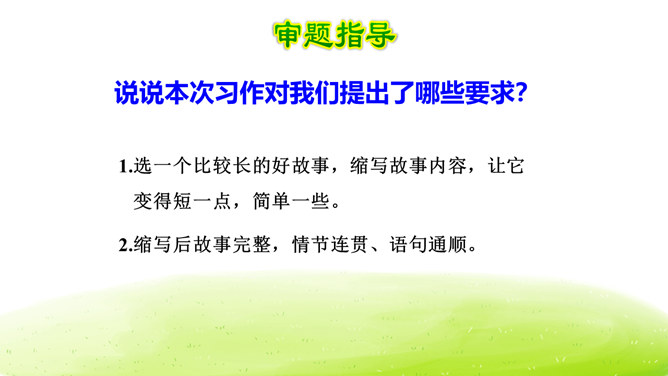 审题指导

说说本次习作对我们提出了哪些要求?

1.选一个比较长的好故事，缩写故事内容，让它变得短一点，简单一些。

2.缩写后故事完整，情节连贯、语句通顺。